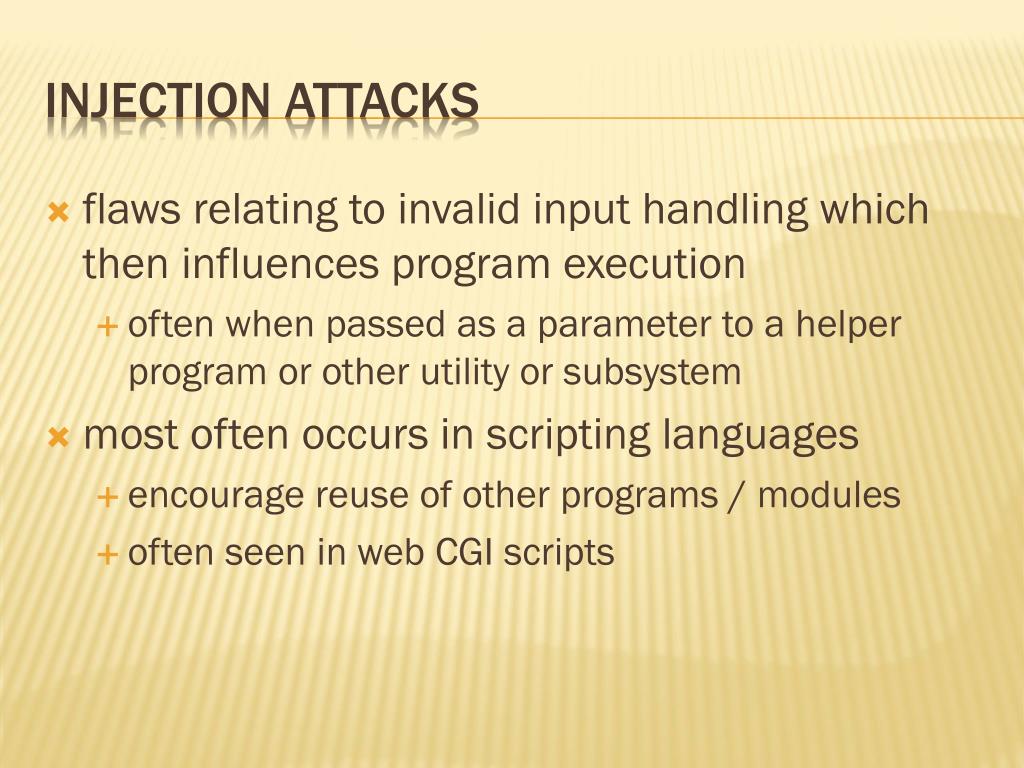 INJECTION ATTACKS

flaws relating to invalid input handling which then influences program execution

often when passed as a parameter to a helper program or other utility or subsystem

most often occurs in scripting languages

encourage reuse of other programs / modules

often seen in web CGI scripts